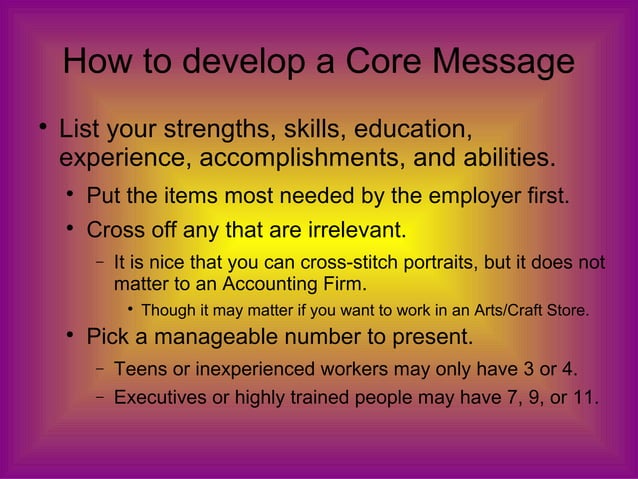 How to develop a Core Message

• List your strengths, skills, education, experience, accomplishments, and abilities.
  • Put the items most needed by the employer first.
  • Cross off any that are irrelevant.
    – It is nice that you can cross-stitch portraits, but it does not matter to an Accounting Firm.
      • Though it may matter if you want to work in an Arts/Craft Store.
  • Pick a manageable number to present.
    – Teens or inexperienced workers may only have 3 or 4.
    – Executives or highly trained people may have 7, 9, or 11.